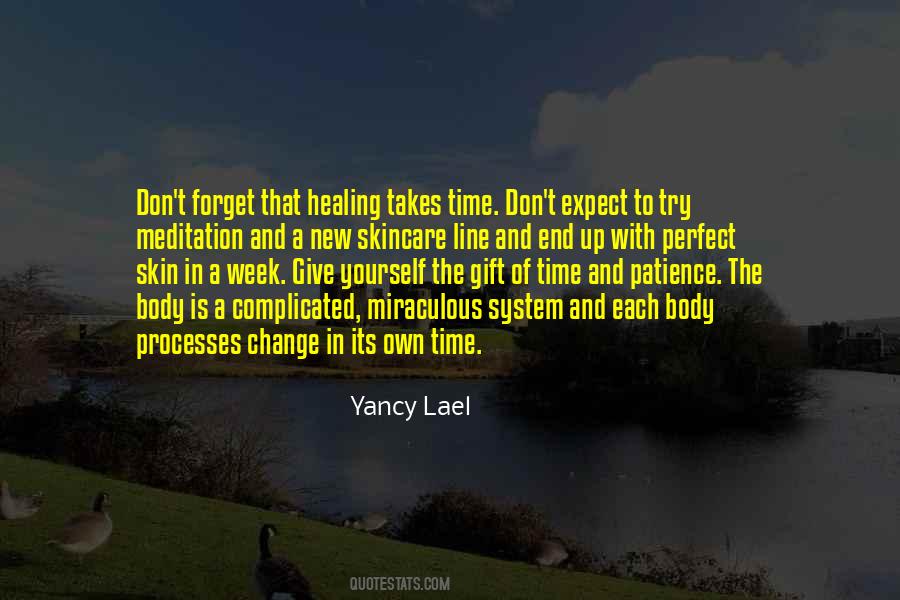 Don't forget that healing takes time. Don't expect to try meditation and a new skincare line and end up with perfect skin in a week. Give yourself the gift of time and patience. The body is a complicated, miraculous system and each body processes change in its own time.

Yancy Lael

QUOTESTATS.COM